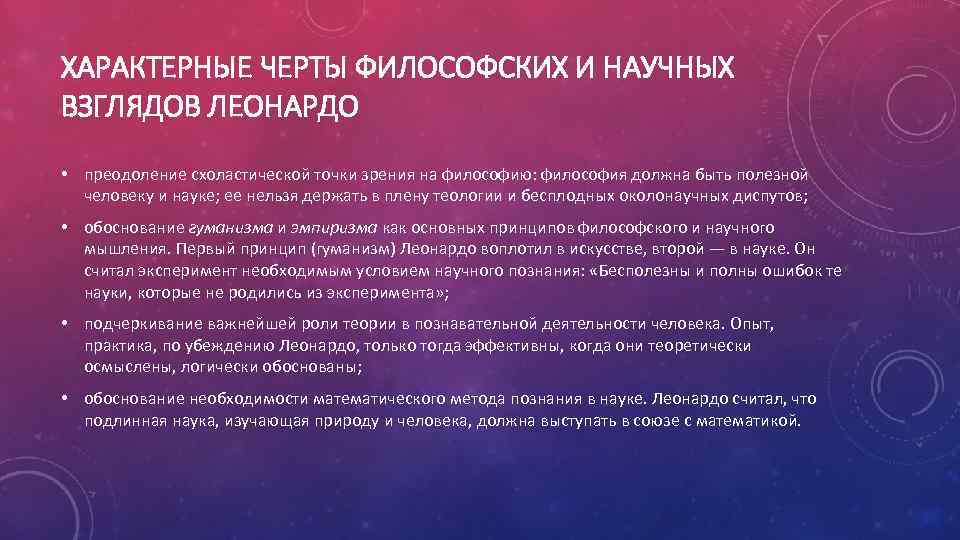 ХАРАКТЕРНЫЕ ЧЕРТЫ ФИЛОСОФСКИХ И НАУЧНЫХ ВЗГЛЯДОВ ЛЕОНАРДО

• преодоление схоластической точки зрения на философию: философия должна быть полезной человеку и науке; ее нельзя держать в плену теологии и бесплодных околонаучных диспутов;

• обоснование гуманизма и эмпиризма как основных принципов философского и научного мышления. Первый принцип (гуманизм) Леонардо воплотил в искусстве, второй — в науке. Он считал эксперимент необходимым условием научного познания: «Бесполезны и полны ошибок те науки, которые не родились из эксперимента»;

• подчеркивание важнейшей роли теории в познавательной деятельности человека. Опыт, практика, по убеждению Леонардо, только тогда эффективны, когда они теоретически осмыслены, логически обоснованы;

• обоснование необходимости математического метода познания в науке. Леонардо считал, что подлинная наука, изучающая природу и человека, должна выступать в союзе с математикой.